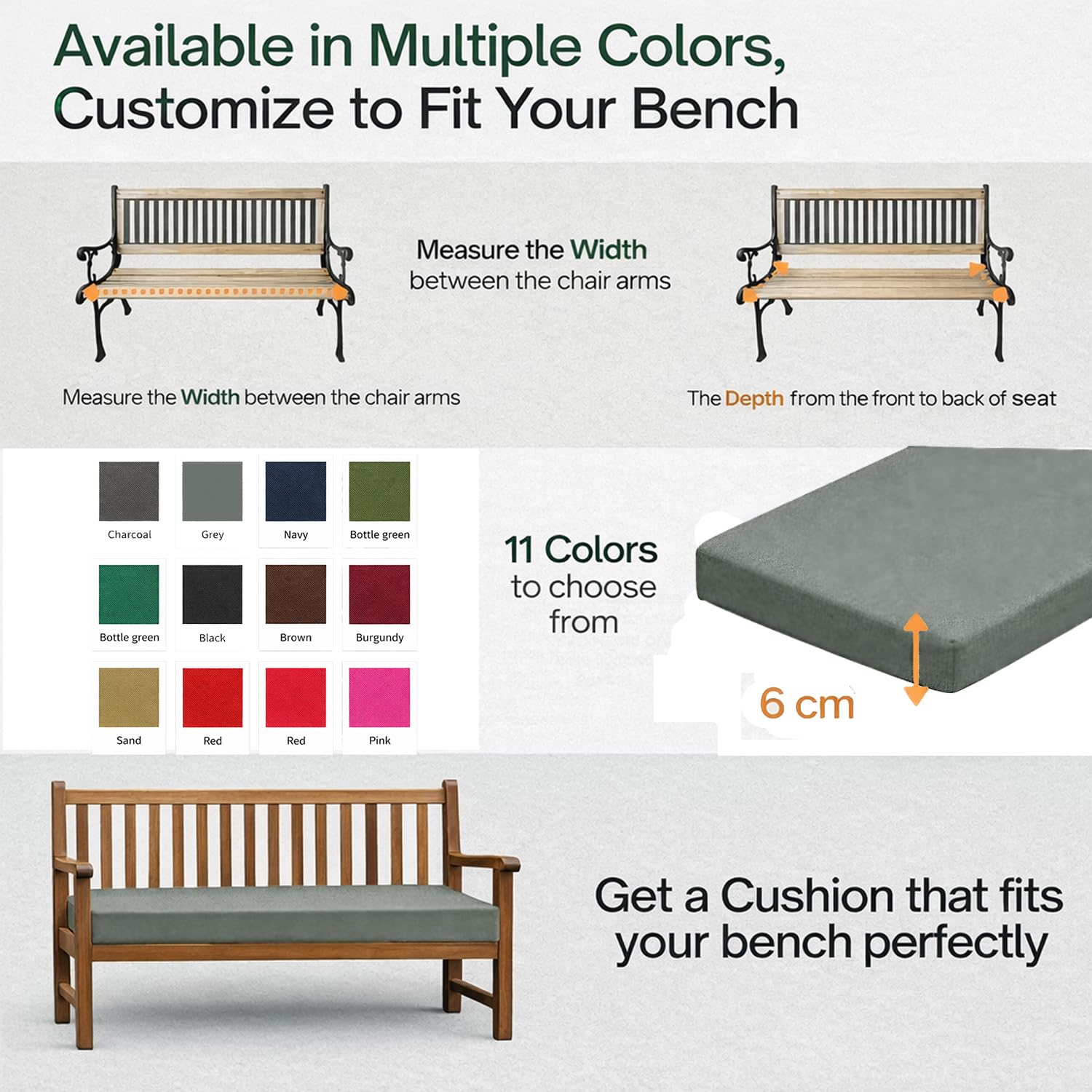 Available in Multiple Colors, Customize to Fit Your Bench

Measure the Width between the chair arms

Measure the Width between the chair arms

The Depth from the front to back of seat

Charcoal
Grey
Navy
Bottle green
Bottle green
Black
Brown
Burgundy
Sand
Red
Red
Pink

11 Colors to choose from

6 cm

Get a Cushion that fits your bench perfectly